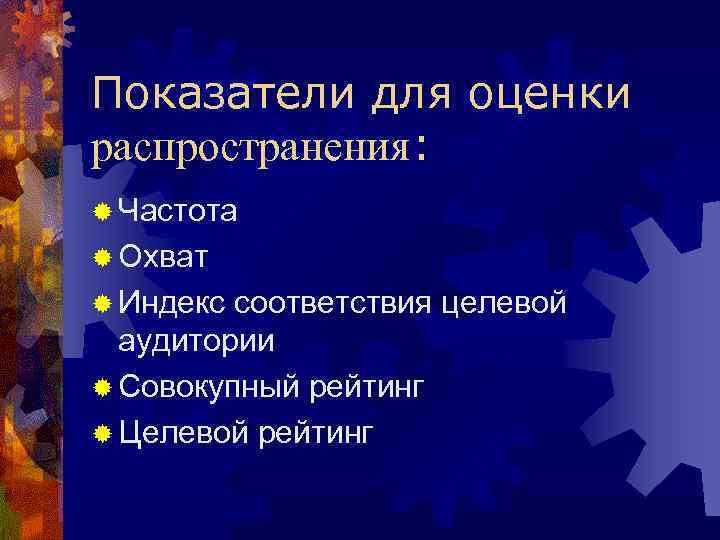 Показатели для оценки распространения:

Частота
Охват
Индекс соответствия целевой аудитории
Совокупный рейтинг
Целевой рейтинг